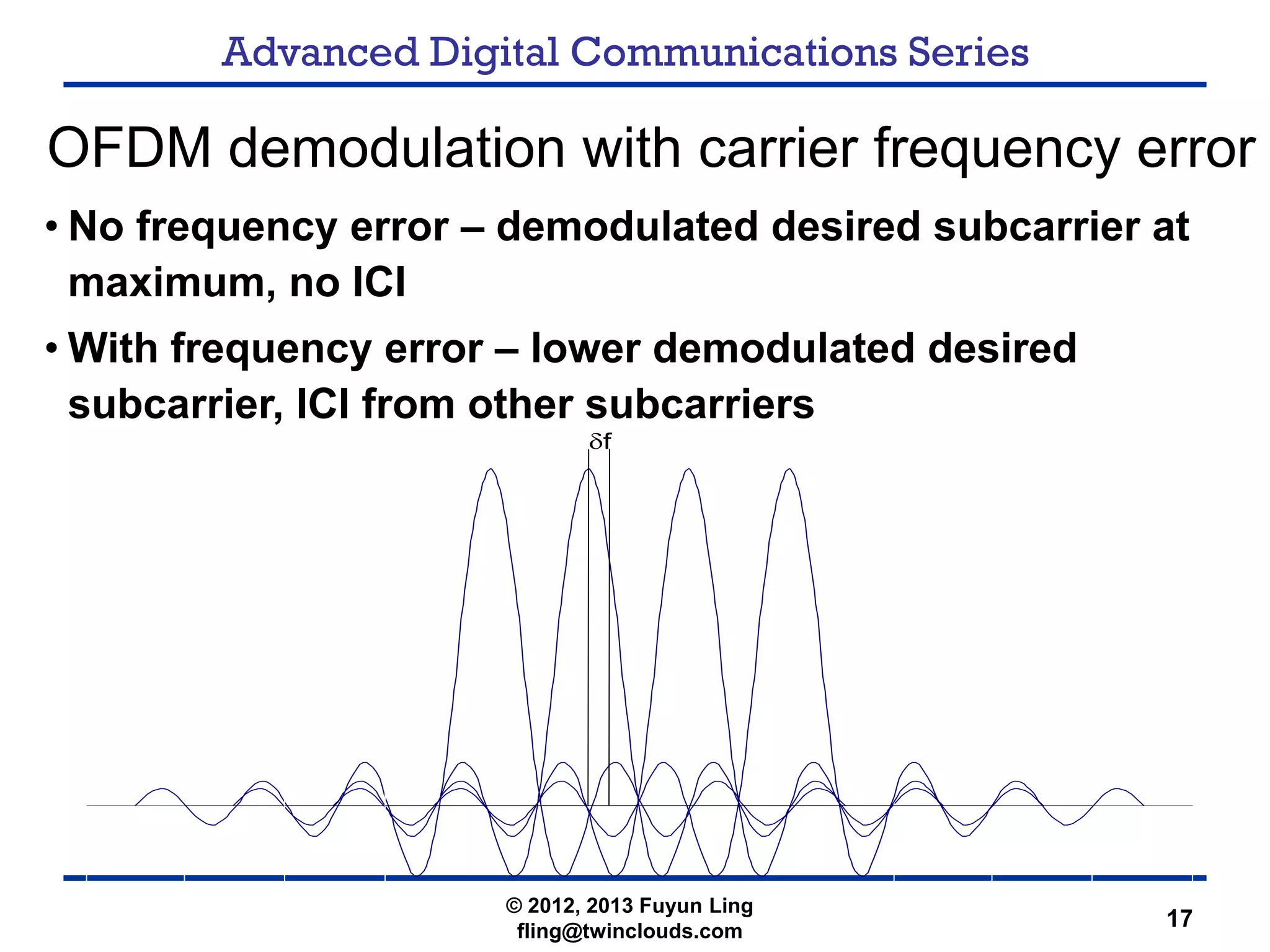 Advanced Digital Communications Series

OFDM demodulation with carrier frequency error

• No frequency error – demodulated desired subcarrier at maximum, no ICI

• With frequency error – lower demodulated desired subcarrier, ICI from other subcarriers

$\delta f$

© 2012, 2013 Fuyun Ling
fling@twinclouds.com

17